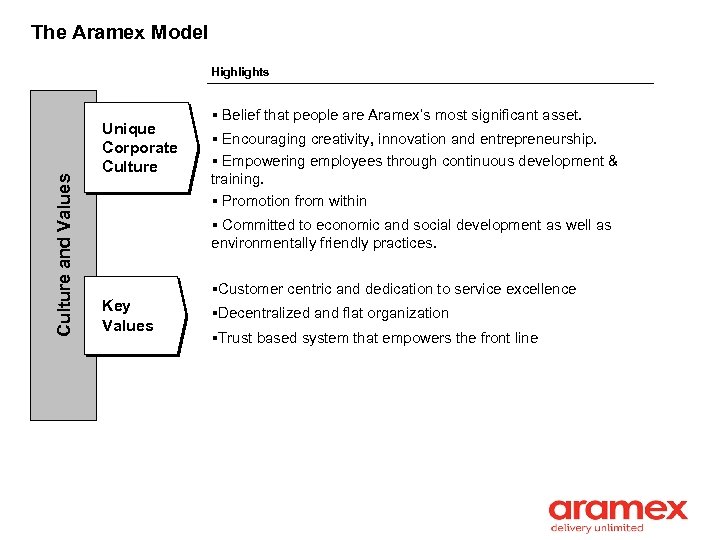 The Aramex Model

Highlights

Culture and Values

Unique Corporate Culture

▪ Belief that people are Aramex's most significant asset.

▪ Encouraging creativity, innovation and entrepreneurship.

▪ Empowering employees through continuous development & training.

▪ Promotion from within

▪ Committed to economic and social development as well as environmentally friendly practices.

Key Values

▪Customer centric and dedication to service excellence

▪Decentralized and flat organization

▪Trust based system that empowers the front line

aramex
delivery unlimited